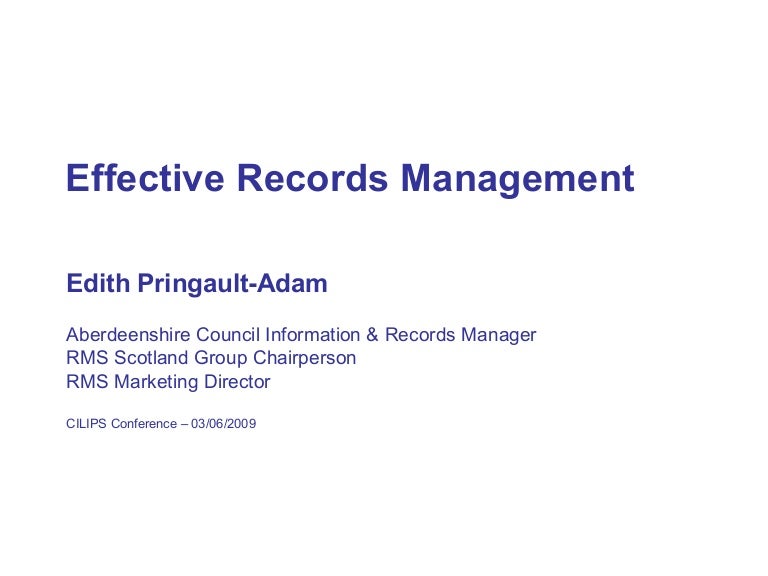 Effective Records Management

Edith Pringault-Adam

Aberdeenshire Council Information & Records Manager
RMS Scotland Group Chairperson
RMS Marketing Director

CILIPS Conference – 03/06/2009